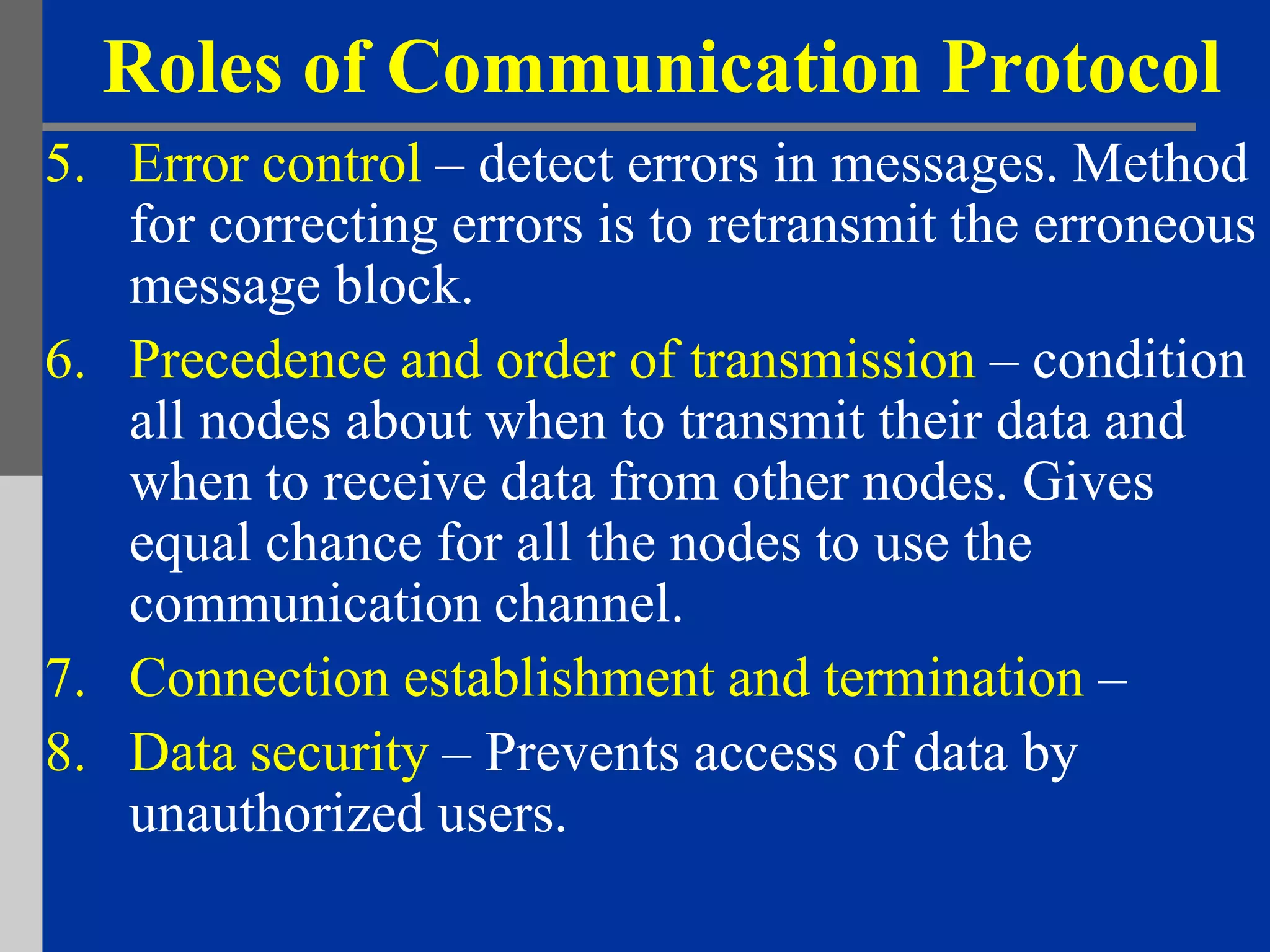 Roles of Communication Protocol

5. Error control – detect errors in messages. Method for correcting errors is to retransmit the erroneous message block.

6. Precedence and order of transmission – condition all nodes about when to transmit their data and when to receive data from other nodes. Gives equal chance for all the nodes to use the communication channel.

7. Connection establishment and termination –

8. Data security – Prevents access of data by unauthorized users.